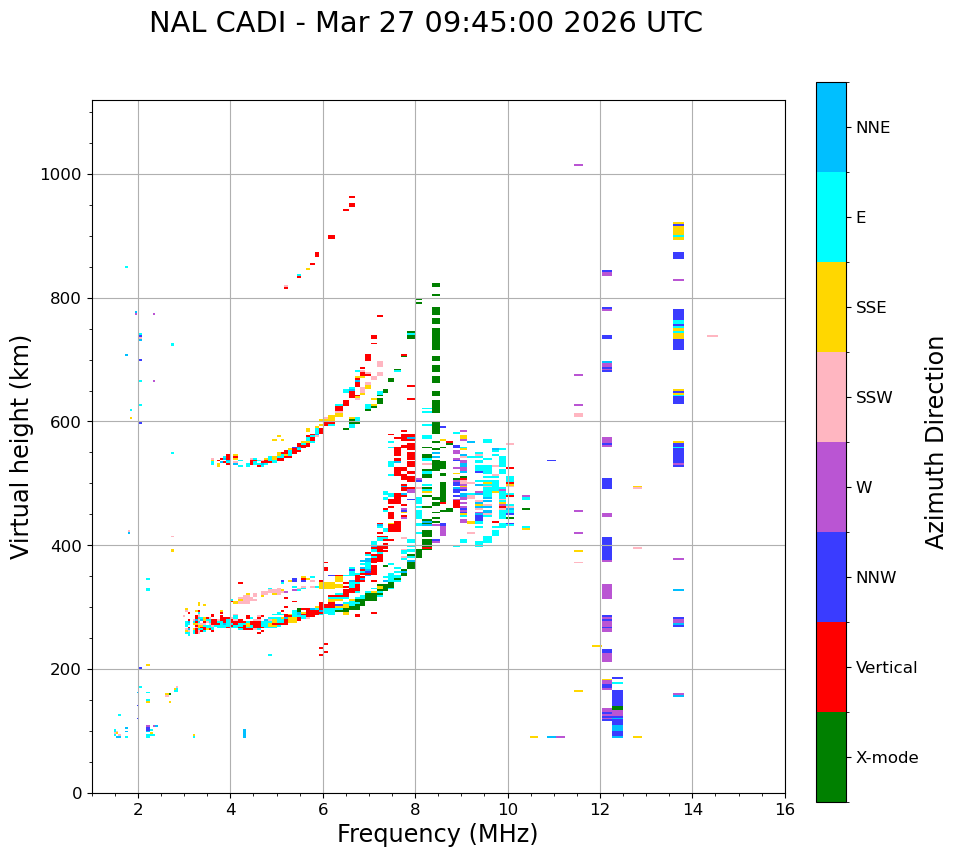 NAL CADI - Mar 27 09:45:00 2026 UTC

Virtual height (km)

1000
800
600
400
200
0

2
4
6
8
10
12
14
16

Frequency (MHz)

NNE
E
SSE
SSW
W
NNW
Vertical
X-mode

Azimuth Direction